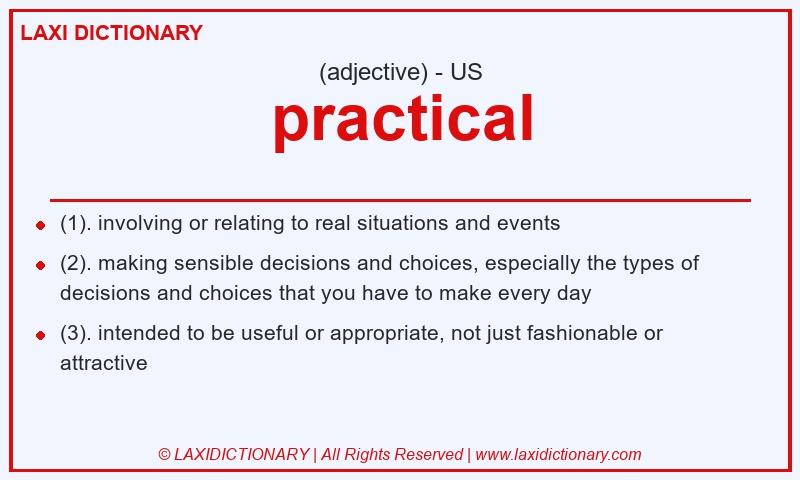 LAXI DICTIONARY

(adjective) - US

practical

- (1). involving or relating to real situations and events
- (2). making sensible decisions and choices, especially the types of decisions and choices that you have to make every day
- (3). intended to be useful or appropriate, not just fashionable or attractive

© LAXIDICTIONARY | All Rights Reserved | www.laxidictionary.com